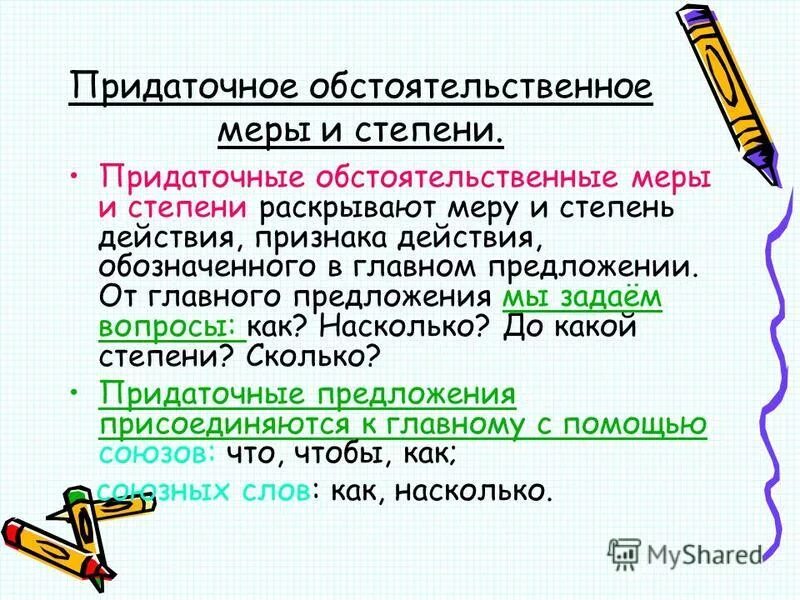 Придаточное обстоятельственное меры и степени.

• Придаточные обстоятельственные меры и степени раскрывают меру и степень действия, признака действия, обозначенного в главном предложении. От главного предложения мы задаём вопросы: как? Насколько? До какой степени? Сколько?

• Придаточные предложения присоединяются к главному с помощью союзов: что, чтобы, как;

союзных слов: как, насколько.

MyShared